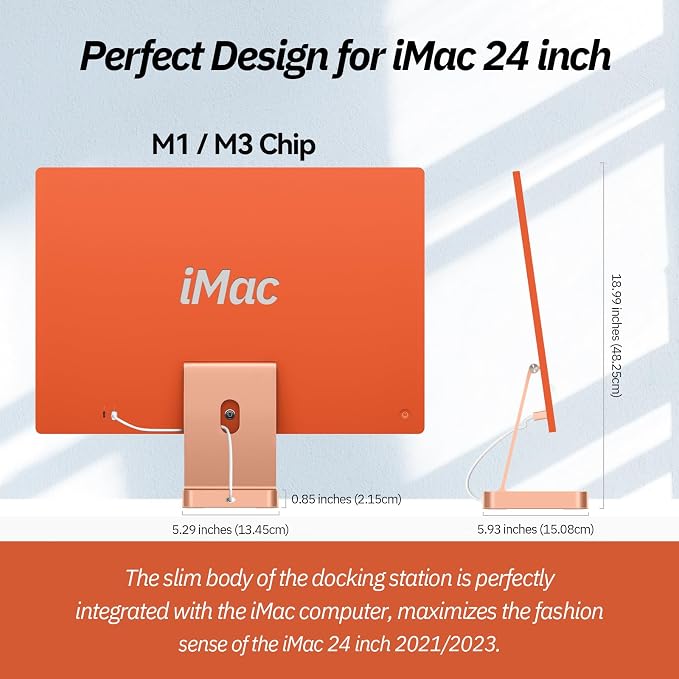 Perfect Design for iMac 24 inch

M1 / M3 Chip

iMac

18.99 inches (48.25cm)

0.85 inches (2.15cm)

5.29 inches (13.45cm)

5.93 inches (15.08cm)

The slim body of the docking station is perfectly integrated with the iMac computer, maximizes the fashion sense of the iMac 24 inch 2021/2023.